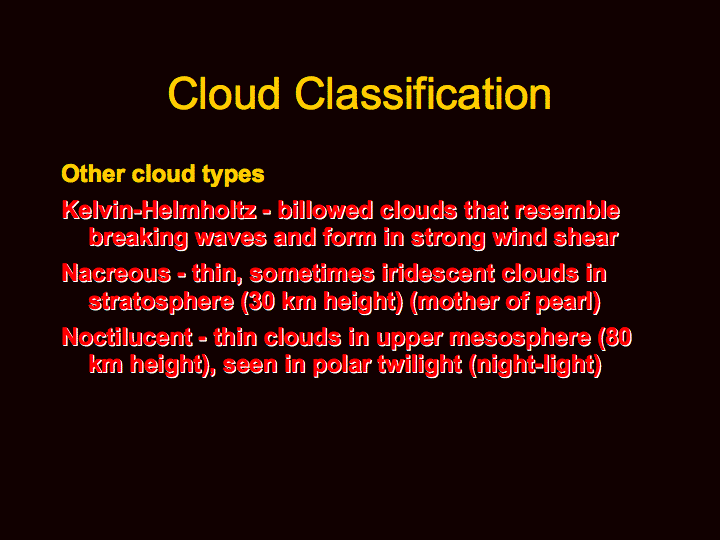 Cloud Classification

Other cloud types

Kelvin-Helmholtz - billowed clouds that resemble breaking waves and form in strong wind shear

Nacreous - thin, sometimes iridescent clouds in stratosphere (30 km height) (mother of pearl)

Noctilucent - thin clouds in upper mesosphere (80 km height), seen in polar twilight (night-light)